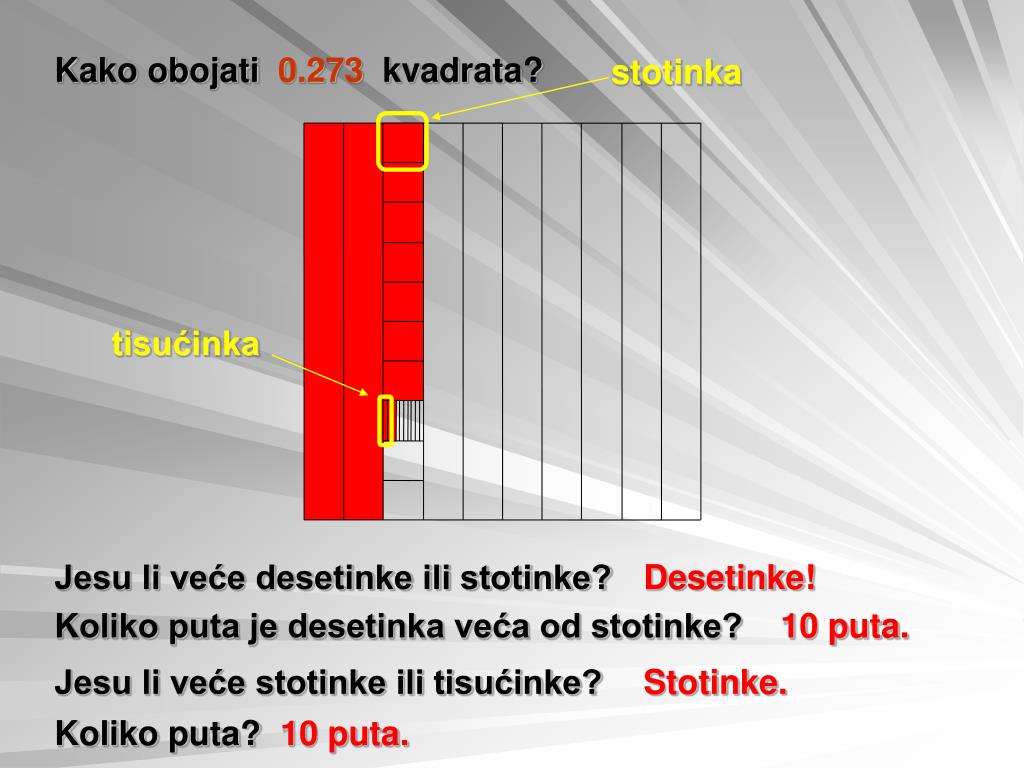 Kako obojati 0.273 kvadrata?

stotinka

tisućinka

Jesu li veće desetinke ili stotinke? Desetinke!

Koliko puta je desetinka veća od stotinke? 10 puta.

Jesu li veće stotinke ili tisućinke? Stotinke.

Koliko puta? 10 puta.